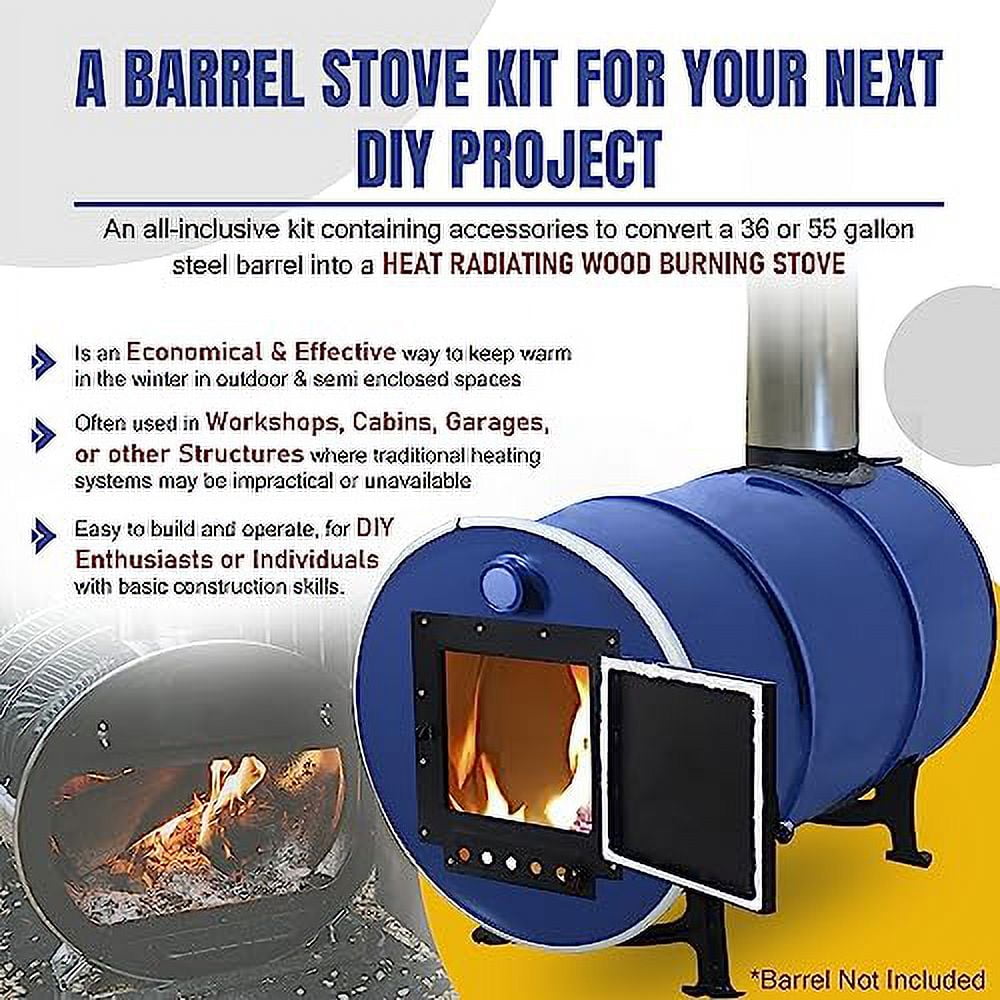 A BARREL STOVE KIT FOR YOUR NEXT DIY PROJECT

An all-inclusive kit containing accessories to convert a 36 or 55 gallon steel barrel into a HEAT RADIATING WOOD BURNING STOVE

Is an Economical & Effective way to keep warm in the winter in outdoor & semi enclosed spaces

Often used in Workshops, Cabins, Garages, or other Structures where traditional heating systems may be impractical or unavailable

Easy to build and operate, for DIY Enthusiasts or Individuals with basic construction skills.

*Barrel Not Included